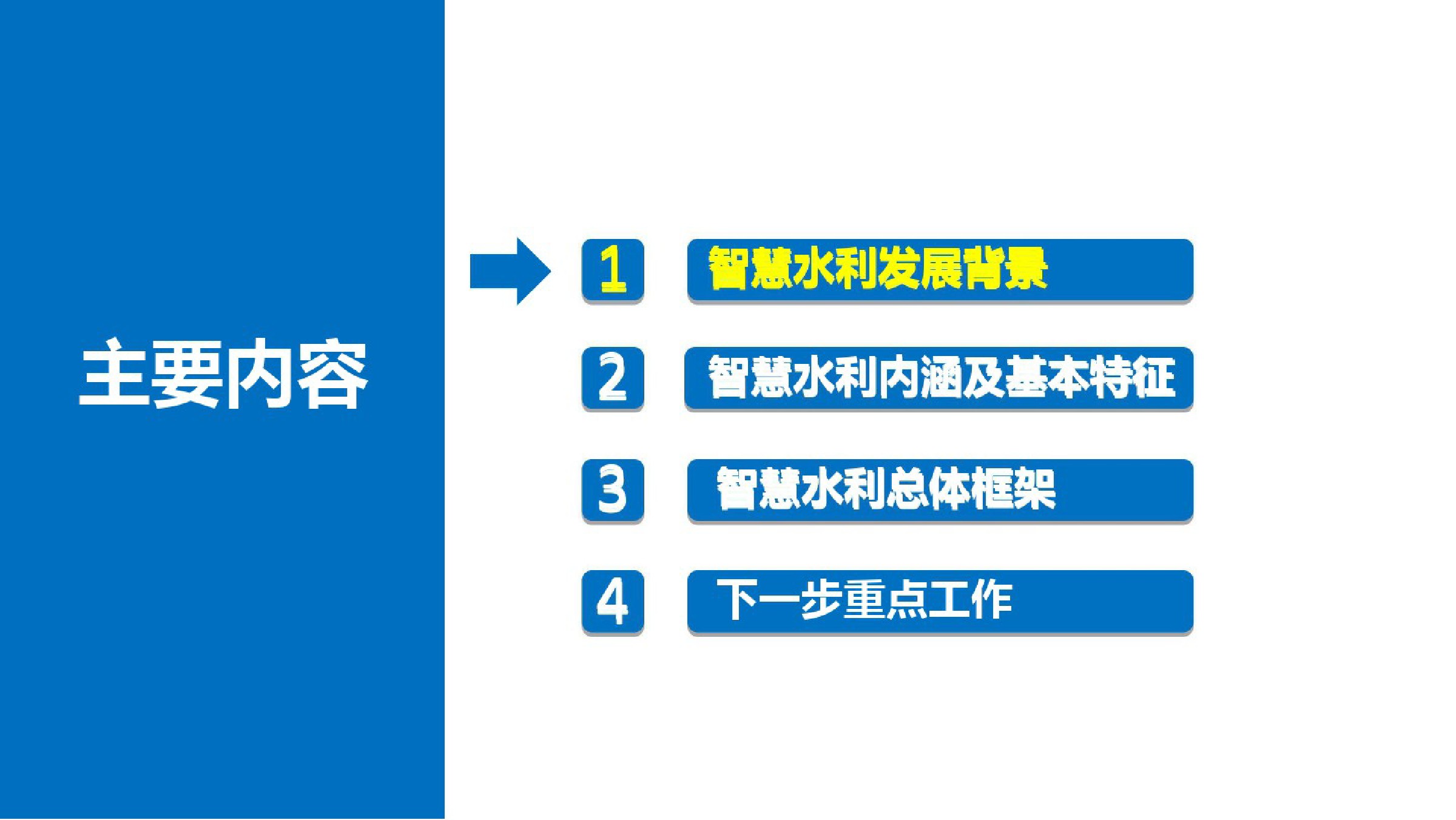 主要内容

1 智慧水利发展背景

2 智慧水利内涵及基本特征

3 智慧水利总体框架

4 下一步重点工作